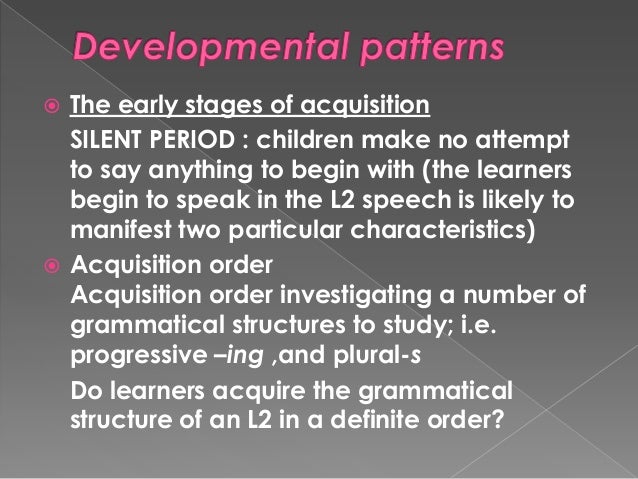 Developmental patterns

The early stages of acquisition

SILENT PERIOD : children make no attempt to say anything to begin with (the learners begin to speak in the L2 speech is likely to manifest two particular characteristics)

Acquisition order

Acquisition order investigating a number of grammatical structures to study; i.e. progressive –ing ,and plural-s

Do learners acquire the grammatical structure of an L2 in a definite order?